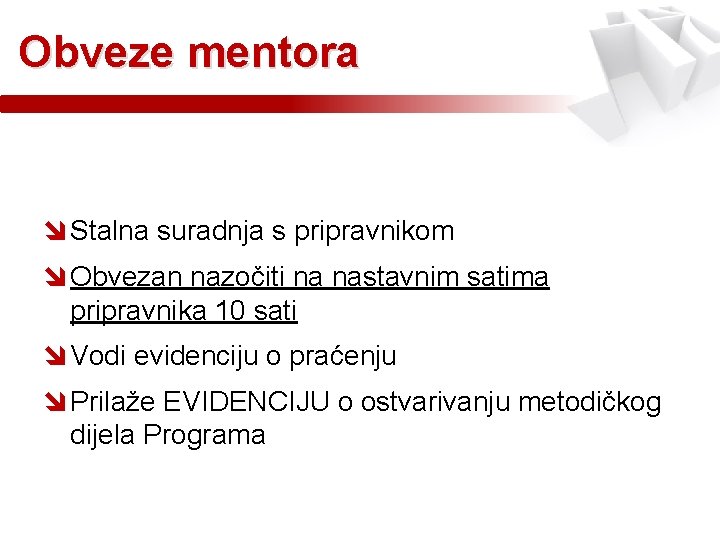 Obveze mentora

Stalna suradnja s pripravnikom

Obvezan nazočiti na nastavnim satima pripravnika 10 sati

Vodi evidenciju o praćenju

Prilaže EVIDENCIJU o ostvarivanju metodičkog dijela Programa